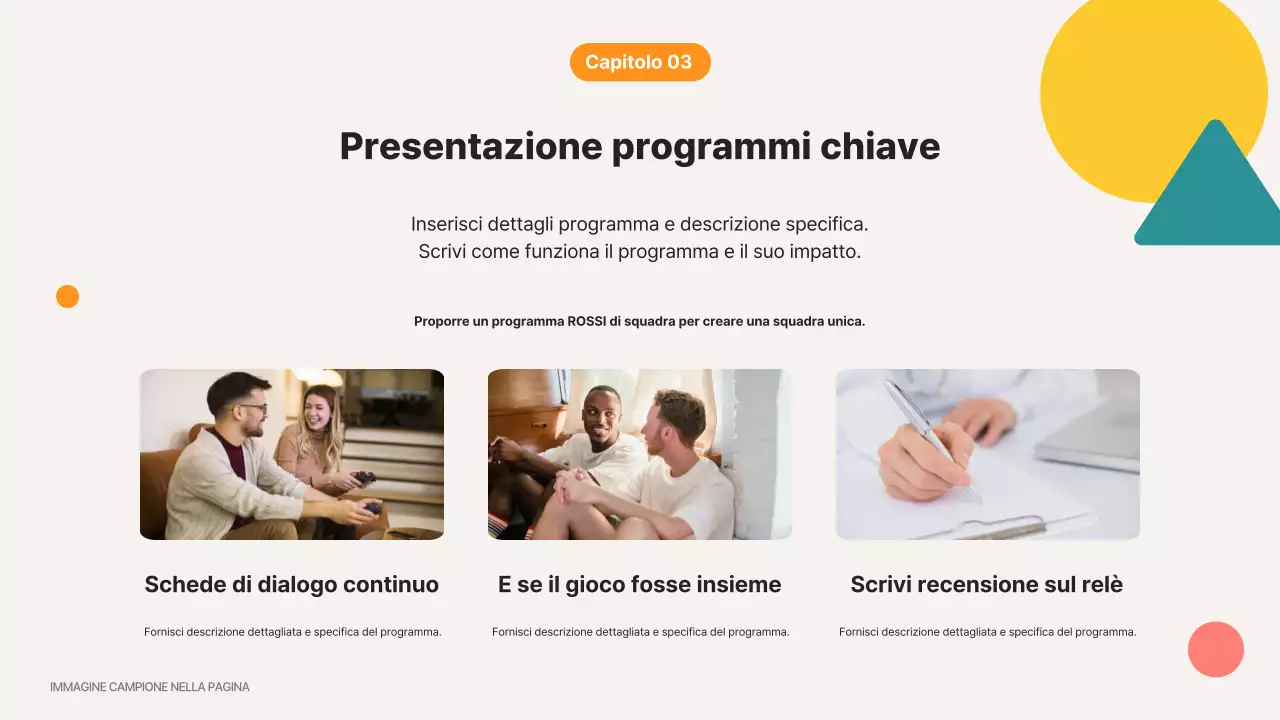 Capitolo 03

Presentazione programmi chiave

Inserisci dettagli programma e descrizione specifica.
Scrivi come funziona il programma e il suo impatto.

Proporre un programma ROSSI di squadra per creare una squadra unica.

Schede di dialogo continuo

Fornisci descrizione dettagliata e specifica del programma.

E se il gioco fosse insieme

Fornisci descrizione dettagliata e specifica del programma.

Scrivi recensione sul relè

Fornisci descrizione dettagliata e specifica del programma.

IMMAGINE CAMPIONE NELLA PAGINA